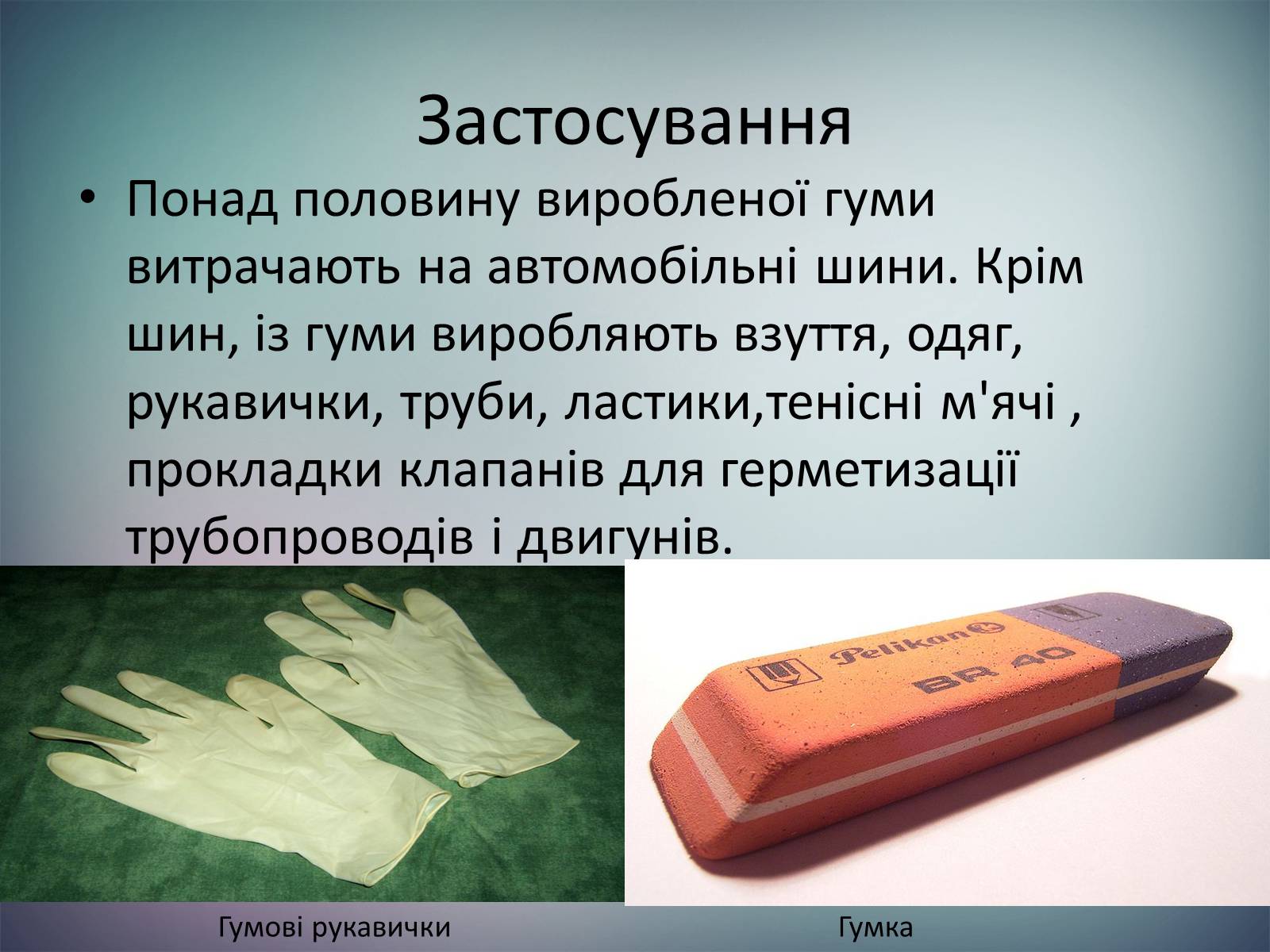 Застосування

• Понад половину виробленої гуми витрачають на автомобільні шини. Крім шин, із гуми виробляють взуття, одяг, рукавички, труби, ластики,тенісні м'ячі , прокладки клапанів для герметизації трубопроводів і двигунів.

Pelikan BR 40

Гумові рукавички

Гумка